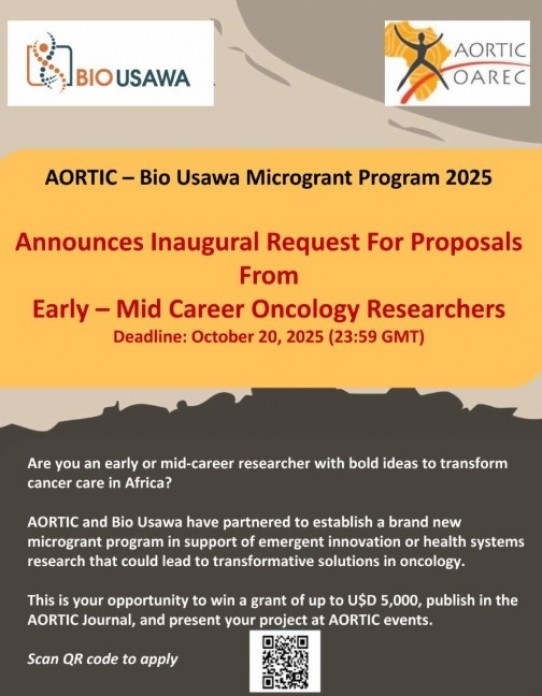 BIOUSAWA

AORTIC
OAREC

AORTIC – Bio Usawa Microgrant Program 2025

Announces Inaugural Request For Proposals From Early – Mid Career Oncology Researchers

Deadline: October 20, 2025 (23:59 GMT)

Are you an early or mid-career researcher with bold ideas to transform cancer care in Africa?

AORTIC and Bio Usawa have partnered to establish a brand new microgrant program in support of emergent innovation or health systems research that could lead to transformative solutions in oncology.

This is your opportunity to win a grant of up to U$D 5,000, publish in the AORTIC Journal, and present your project at AORTIC events.

Scan QR code to apply